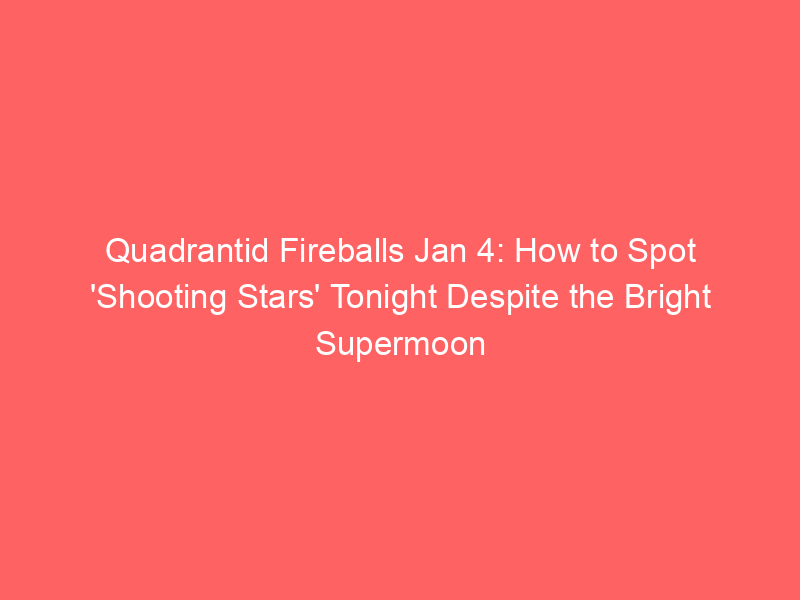 Quadrantid Fireballs Jan 4: How to Spot 'Shooting Stars' Tonight Despite the Bright Supermoon